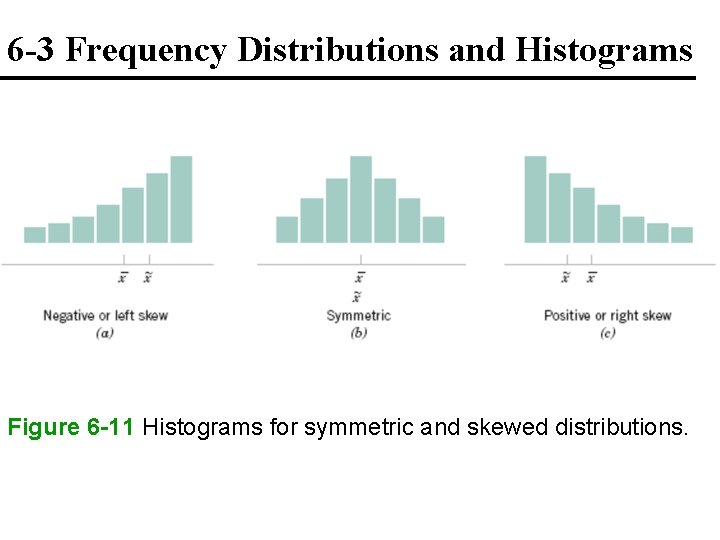 6-3 Frequency Distributions and Histograms

$\bar{x}$ $\tilde{x}$

Negative or left skew
(a)

$\bar{x}$
$\tilde{x}$

Symmetric
(b)

$\tilde{x}$ $\bar{x}$

Positive or right skew
(c)

Figure 6-11 Histograms for symmetric and skewed distributions.